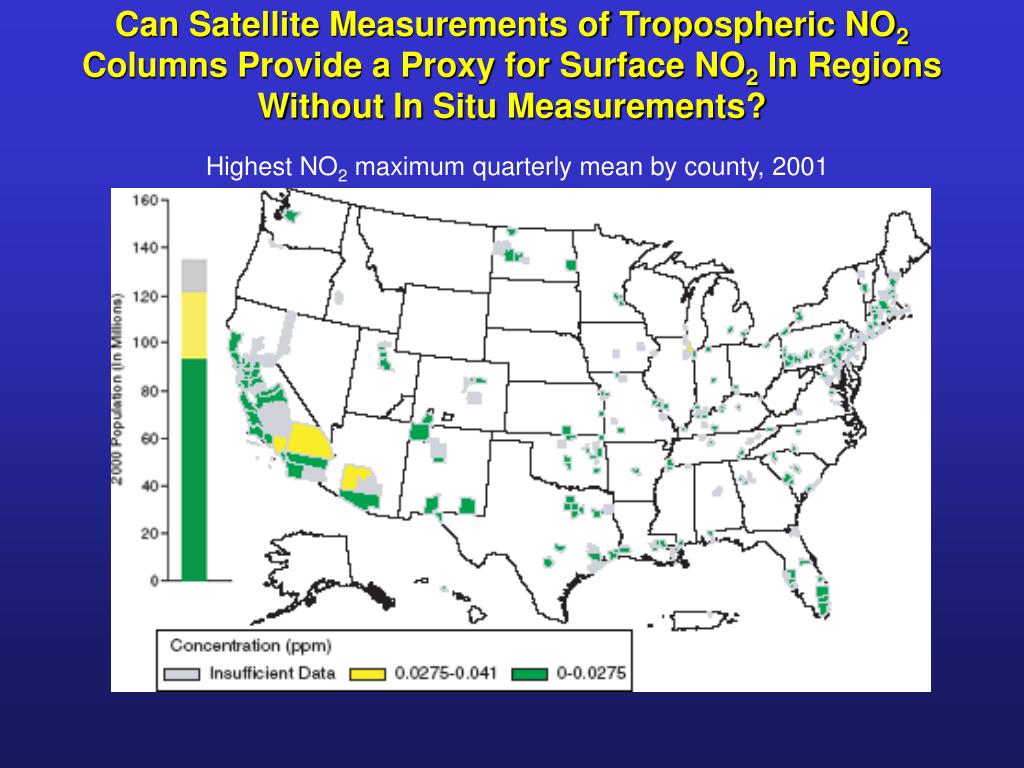 Can Satellite Measurements of Tropospheric $NO_2$ Columns Provide a Proxy for Surface $NO_2$ In Regions Without In Situ Measurements?

Highest $NO_2$ maximum quarterly mean by county, 2001

160
140
120
100
80
60
40
20
0

2000 Population (in Millions)

Concentration (ppm)
Insufficient Data
0.0275-0.041
0-0.0275